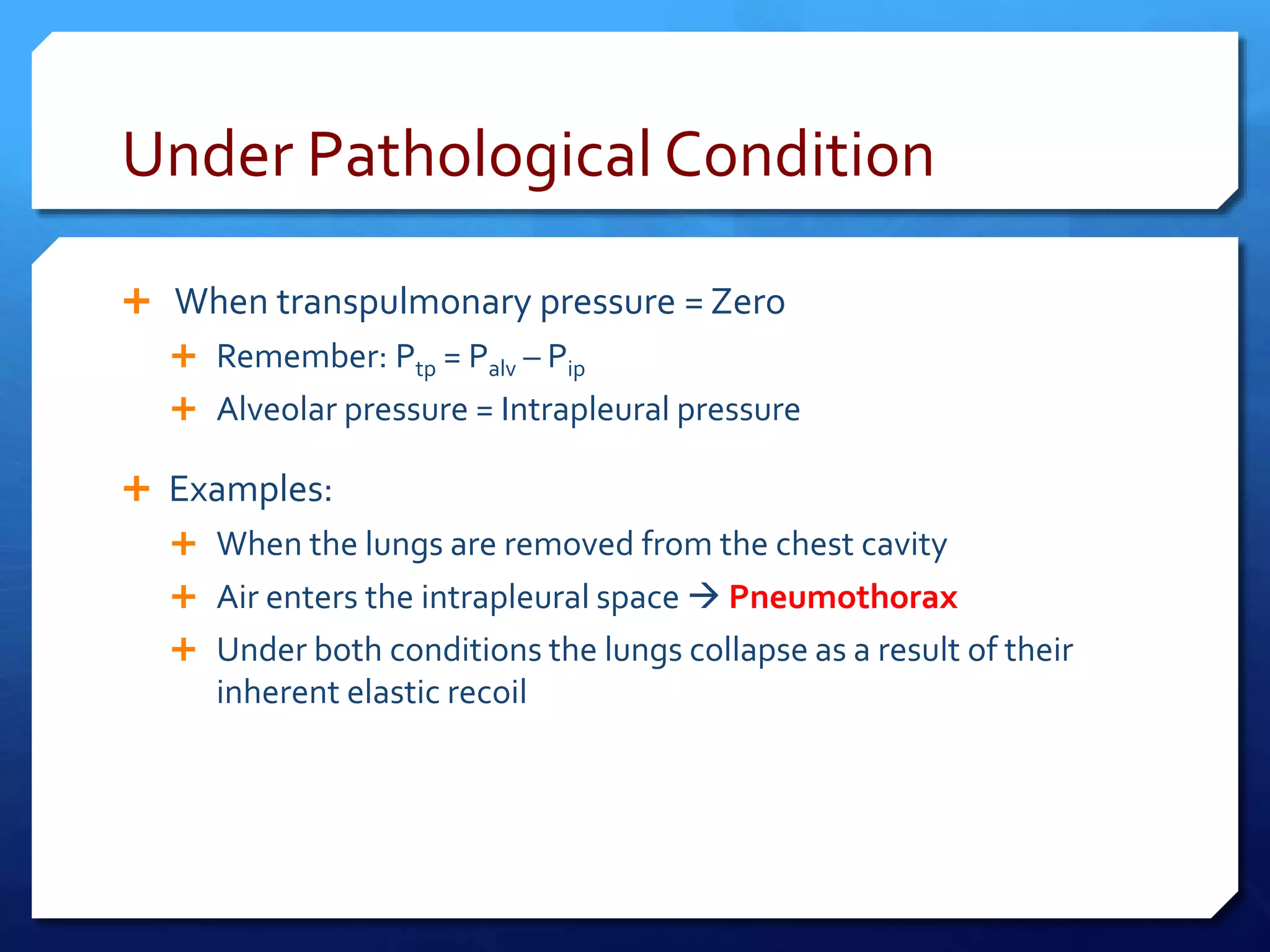 Under Pathological Condition

+ When transpulmonary pressure = Zero
 + Remember: $P_{tp} = P_{alv} - P_{ip}$
 + Alveolar pressure = Intrapleural pressure

+ Examples:
 + When the lungs are removed from the chest cavity
 + Air enters the intrapleural space → Pneumothorax
 + Under both conditions the lungs collapse as a result of their inherent elastic recoil